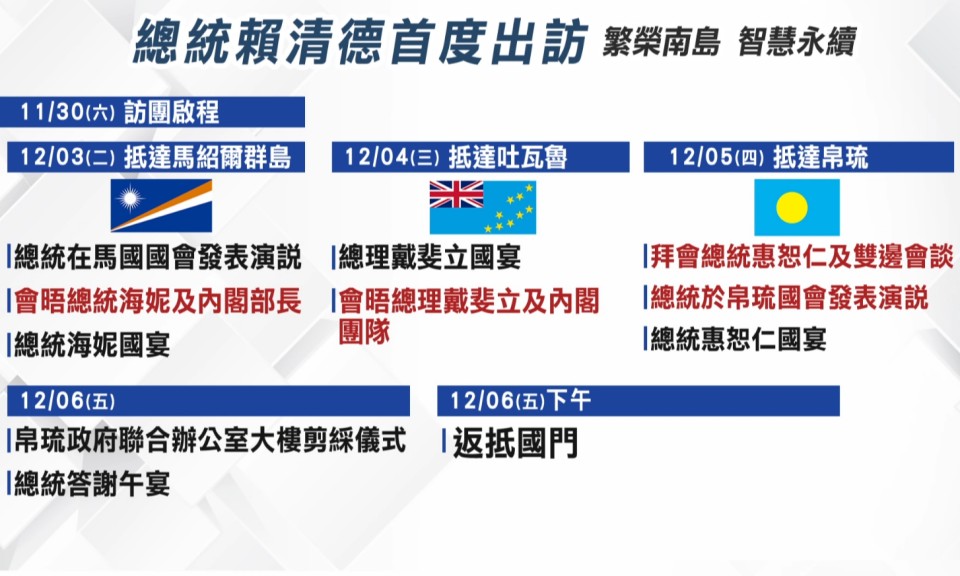 總統賴清德首度出訪 繁榮南島 智慧永續

11/30(六) 訪團啟程

12/03(二) 抵達馬紹爾群島

總統在馬國國會發表演說

會晤總統海妮及內閣部長

總統海妮國宴

12/04(三) 抵達吐瓦魯

總理戴斐立國宴

會晤總理戴斐立及內閣團隊

12/05(四) 抵達帛琉

拜會總統惠恕仁及雙邊會談

總統於帛琉國會發表演說

總統惠恕仁國宴

12/06(五)

帛琉政府聯合辦公室大樓剪綵儀式

總統答謝午宴

12/06(五)下午

返抵國門